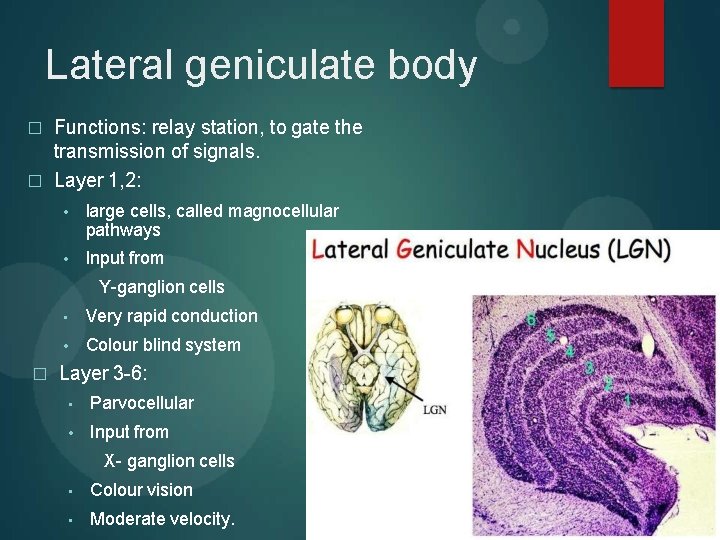 Lateral geniculate body

□ Functions: relay station, to gate the transmission of signals.

□ Layer 1,2:

• large cells, called magnocellular pathways

• Input from

Y-ganglion cells

• Very rapid conduction

• Colour blind system

□ Layer 3-6:

• Parvocellular

• Input from

X- ganglion cells

• Colour vision

• Moderate velocity.

Lateral Geniculate Nucleus (LGN)

LGN

6
5
4
3
2
1